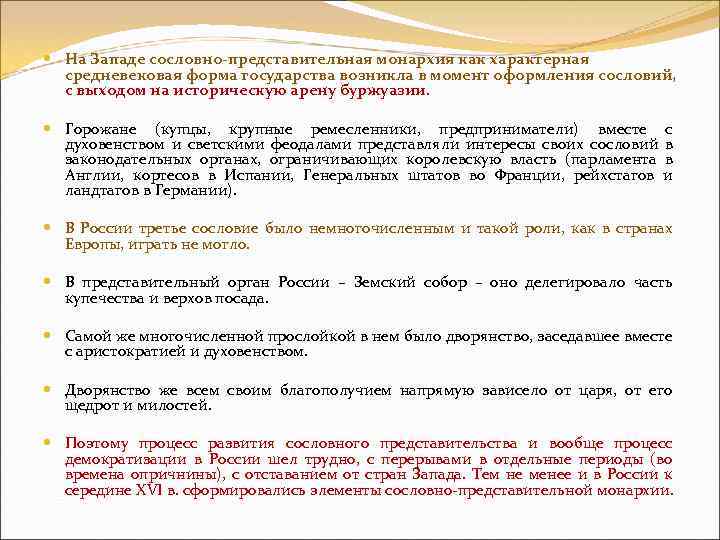 На Западе сословно-представительная монархия как характерная средневековая форма государства возникла в момент оформления сословий, с выходом на историческую арену буржуазии.

Горожане (купцы, крупные ремесленники, предприниматели) вместе с духовенством и светскими феодалами представляли интересы своих сословий в законодательных органах, ограничивающих королевскую власть (парламента в Англии, кортесов в Испании, Генеральных штатов во Франции, рейхстагов и ландтагов в Германии).

В России третье сословие было немногочисленным и такой роли, как в странах Европы, играть не могло.

В представительный орган России – Земский собор – оно делегировало часть купечества и верхов посада.

Самой же многочисленной прослойкой в нем было дворянство, заседавшее вместе с аристократией и духовенством.

Дворянство же всем своим благополучием напрямую зависело от царя, от его щедрот и милостей.

Поэтому процесс развития сословного представительства и вообще процесс демократизации в России шел трудно, с перерывами в отдельные периоды (во времена опричнины), с отставанием от стран Запада. Тем не менее и в России к середине XVI в. сформировались элементы сословно-представительной монархии.